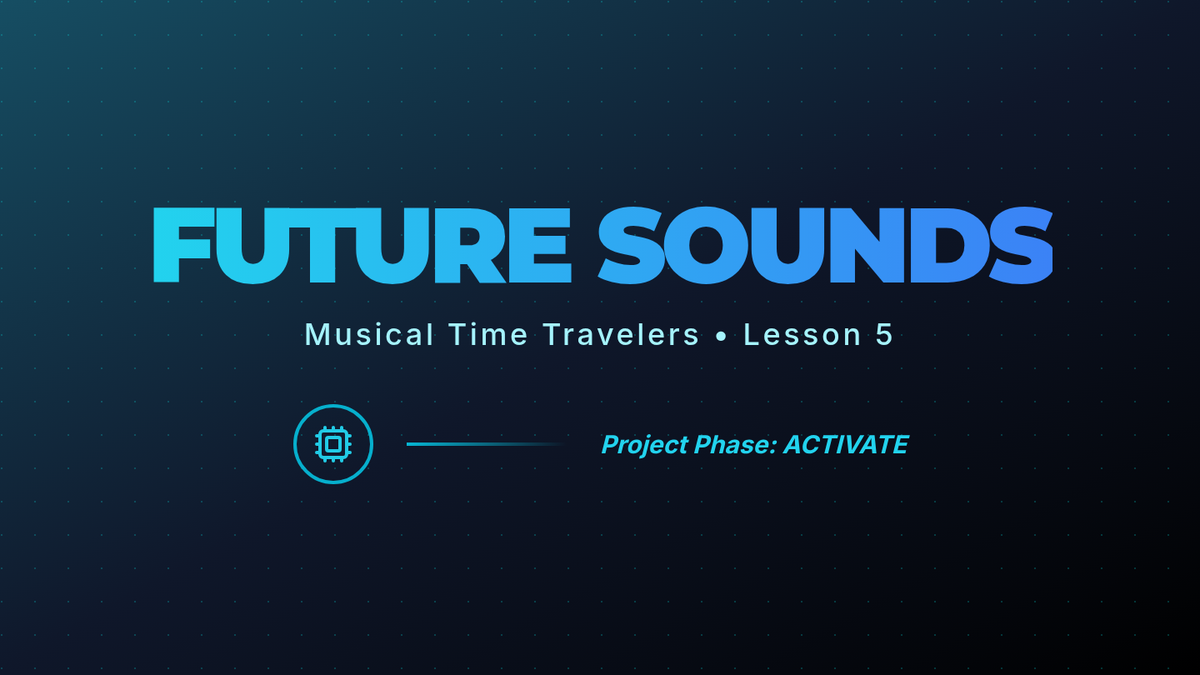 FUTURE SOUNDS

Musical Time Travelers • Lesson 5

Project Phase: ACTIVATE